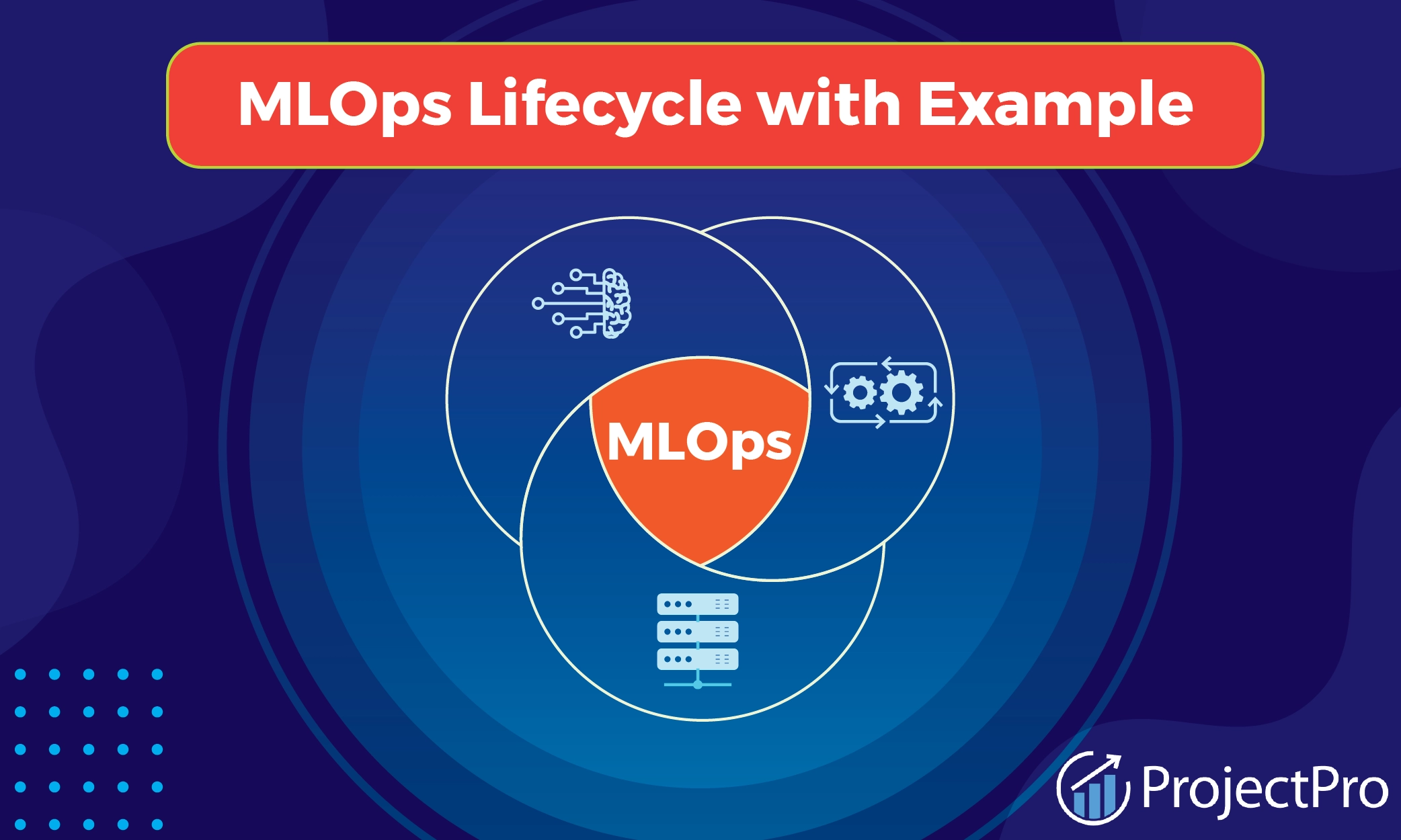 MLOps Lifecycle with Example

MLOps

ProjectPro